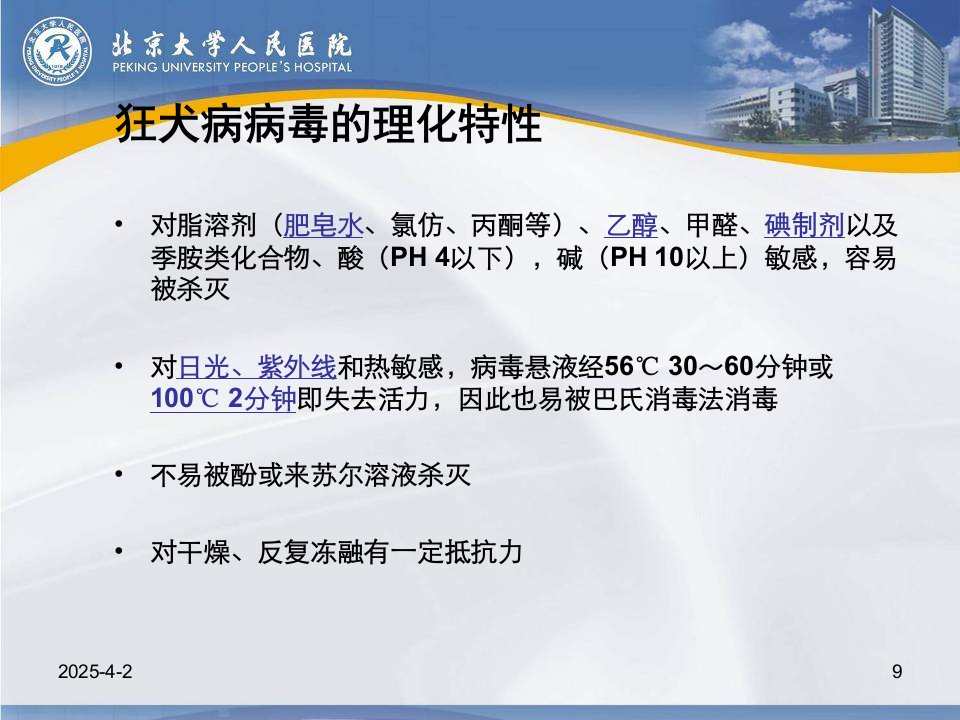 北京大学人民医院
PEKING UNIVERSITY PEOPLE'S HOSPITAL

狂犬病病毒的理化特性

• 对脂溶剂（肥皂水、氯仿、丙酮等）、乙醇、甲醛、碘制剂以及季胺类化合物、酸（PH 4以下），碱（PH 10以上）敏感，容易被杀灭

• 对日光、紫外线和热敏感，病毒悬液经56℃ 30～60分钟或100℃ 2分钟即失去活力，因此也易被巴氏消毒法消毒

• 不易被酚或来苏尔溶液杀灭

• 对干燥、反复冻融有一定抵抗力

2025-4-2

9